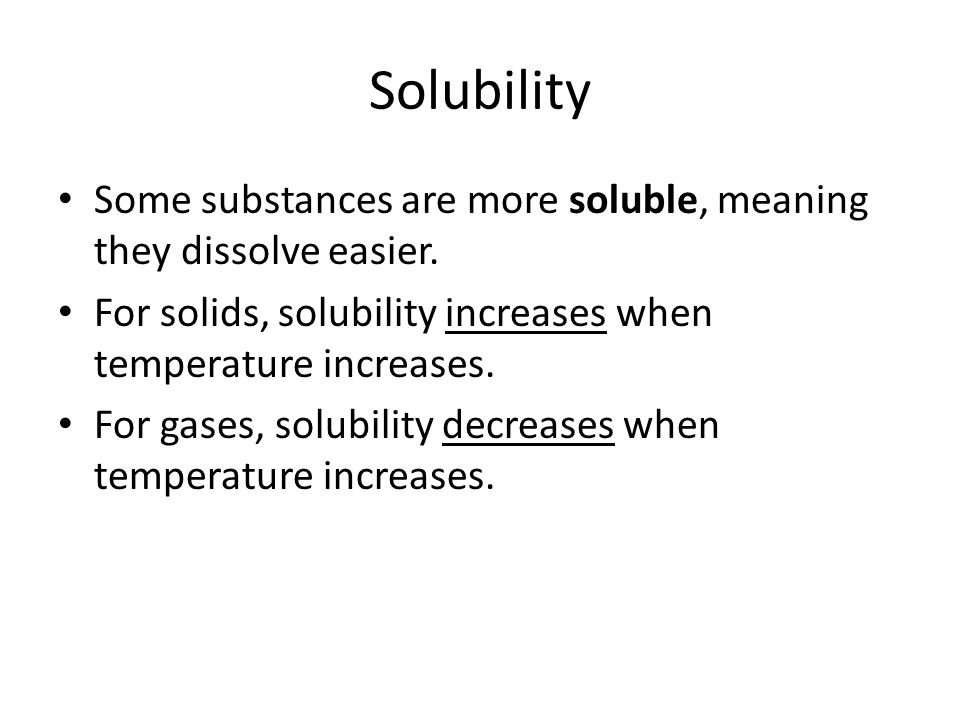 Solubility

• Some substances are more **soluble**, meaning they dissolve easier.
• For solids, solubility increases when temperature increases.
• For gases, solubility decreases when temperature increases.